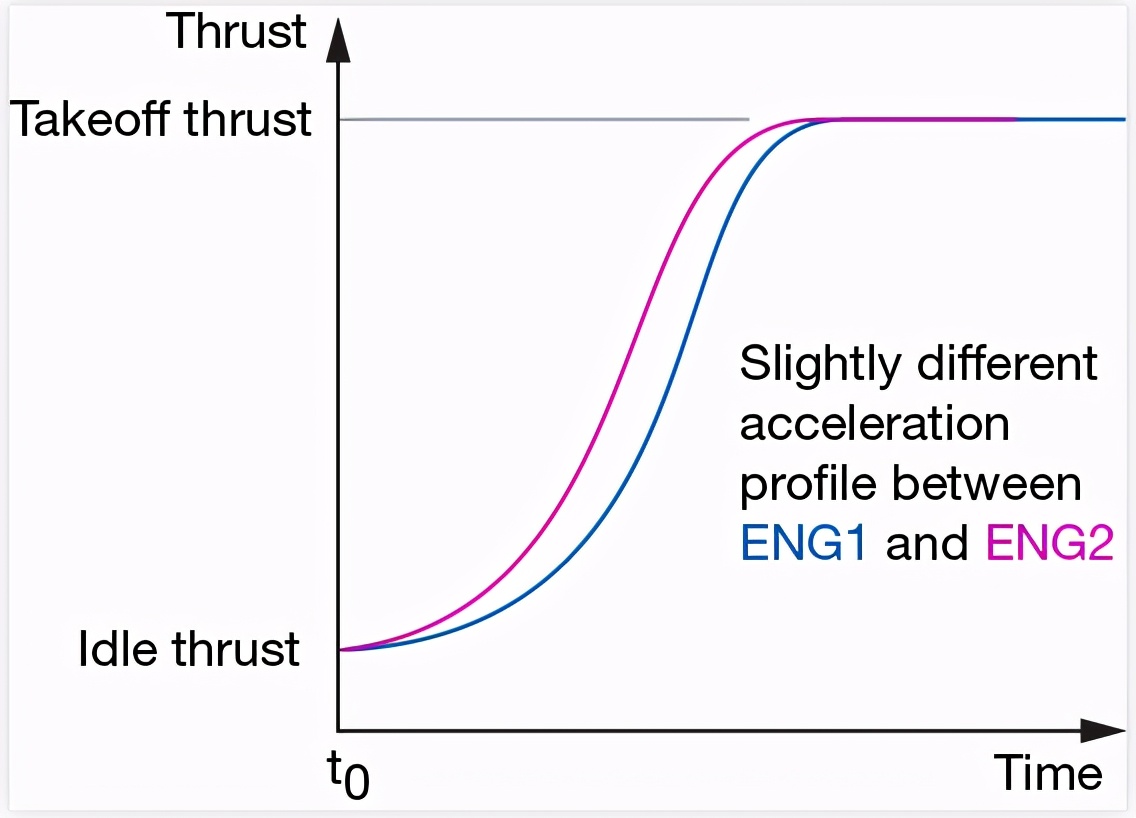 Thrust
Takeoff thrust
Slightly different acceleration profile between ENG1 and ENG2
Idle thrust
$t_0$
Time